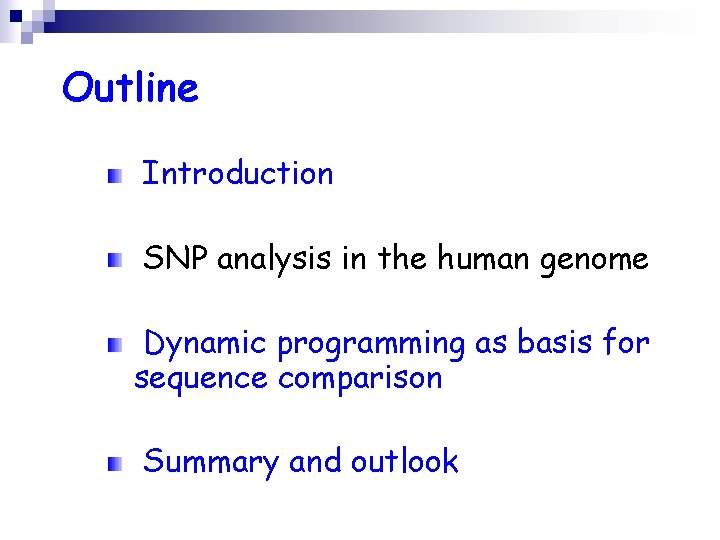 Outline

Introduction

SNP analysis in the human genome

Dynamic programming as basis for sequence comparison

Summary and outlook